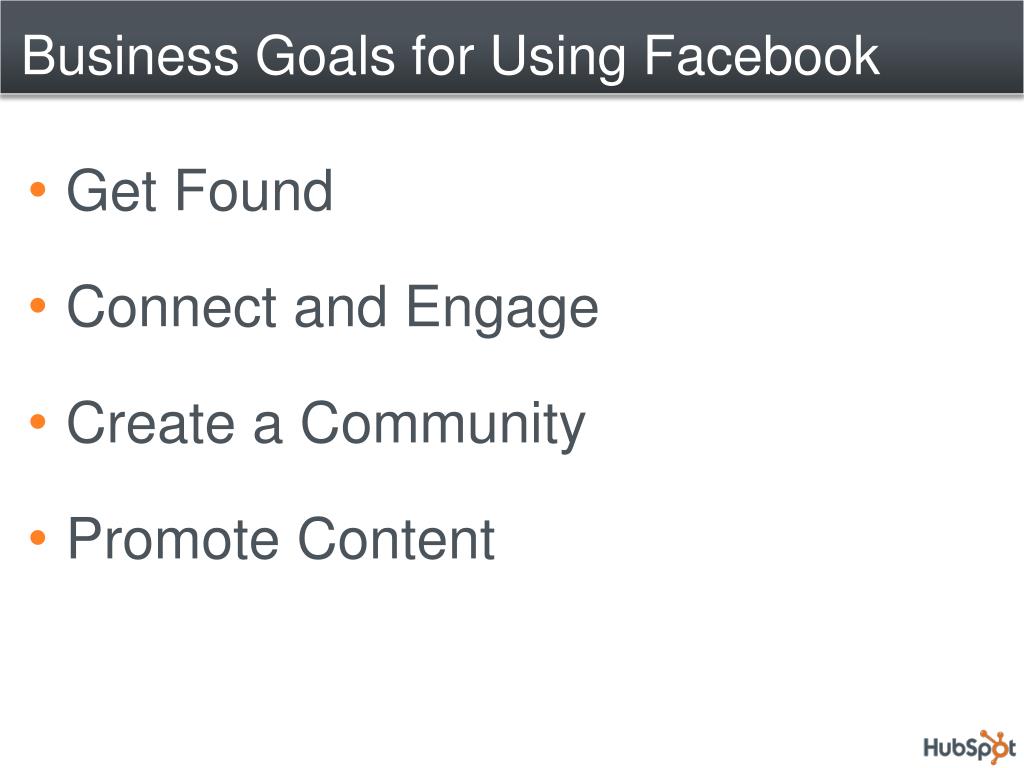 Business Goals for Using Facebook

• Get Found
• Connect and Engage
• Create a Community
• Promote Content

HubSpot